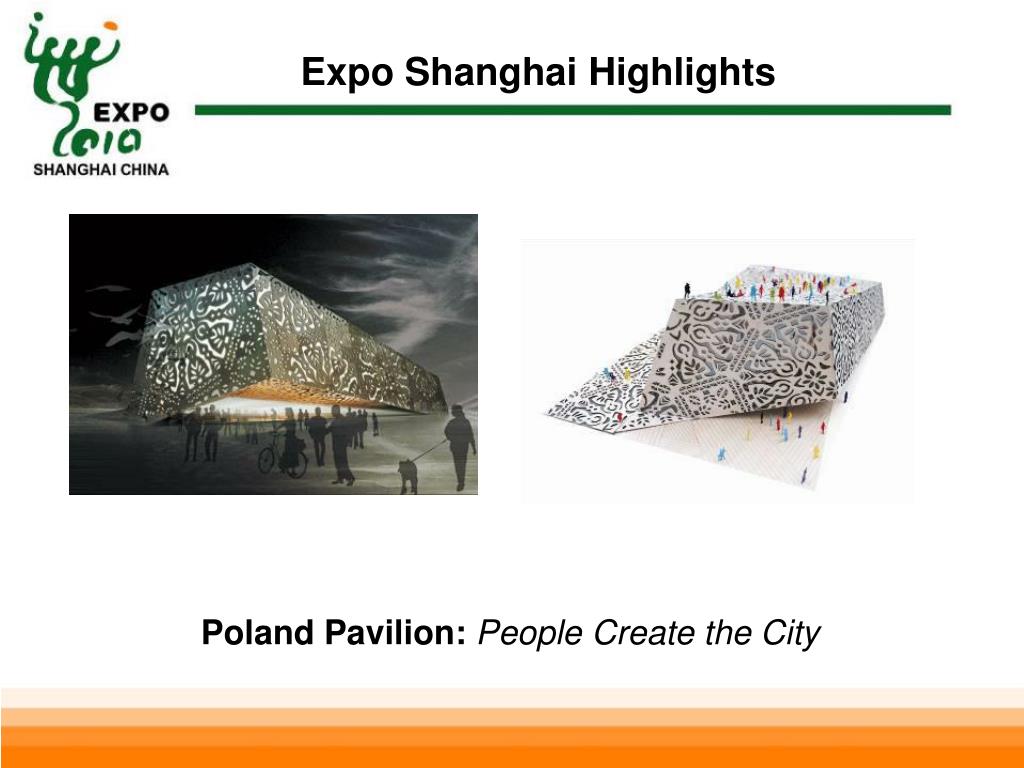 EXPO 2010
SHANGHAI CHINA

Expo Shanghai Highlights

Poland Pavilion: People Create the City